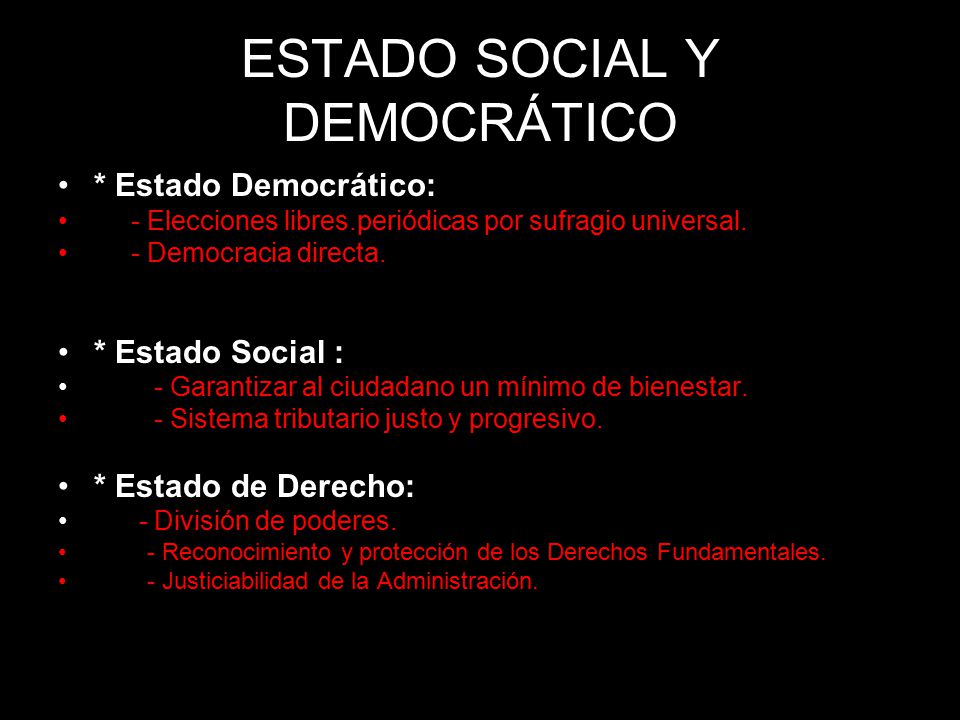 ESTADO SOCIAL Y DEMOCRÁTICO

• * Estado Democrático:
• - Elecciones libres.periódicas por sufragio universal.
• - Democracia directa.

• * Estado Social :
• - Garantizar al ciudadano un mínimo de bienestar.
• - Sistema tributario justo y progresivo.

• * Estado de Derecho:
• - División de poderes.
• - Reconocimiento y protección de los Derechos Fundamentales.
• - Justiciabilidad de la Administración.